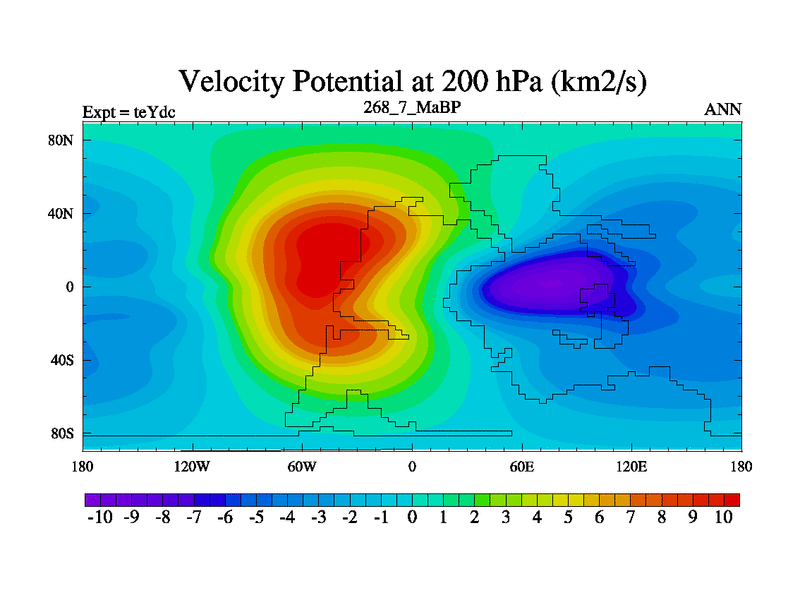 Velocity Potential at 200 hPa (km2/s)

Expt = teYdc

268_7_MaBP

ANN

80N
40N
0
40S
80S

180 120W 60W 0 60E 120E 180

-10 -9 -8 -7 -6 -5 -4 -3 -2 -1 0 1 2 3 4 5 6 7 8 9 10